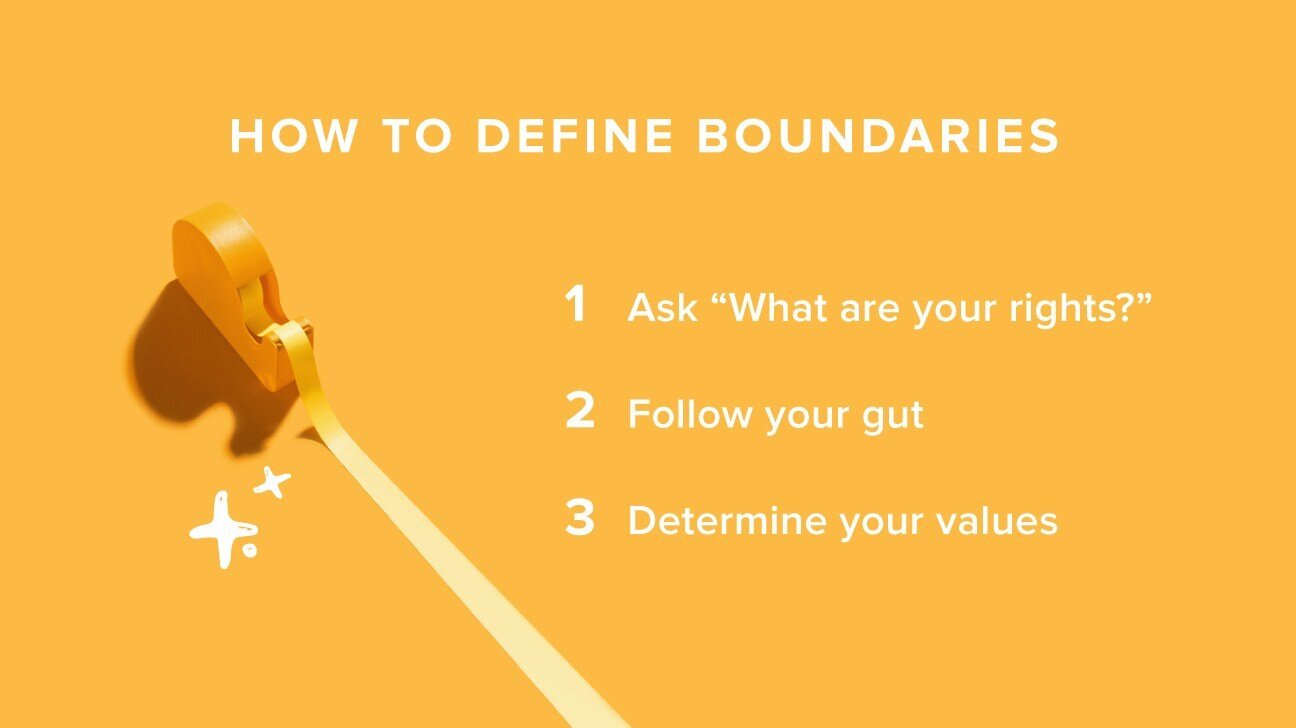 HOW TO DEFINE BOUNDARIES

1 Ask “What are your rights?”

2 Follow your gut

3 Determine your values